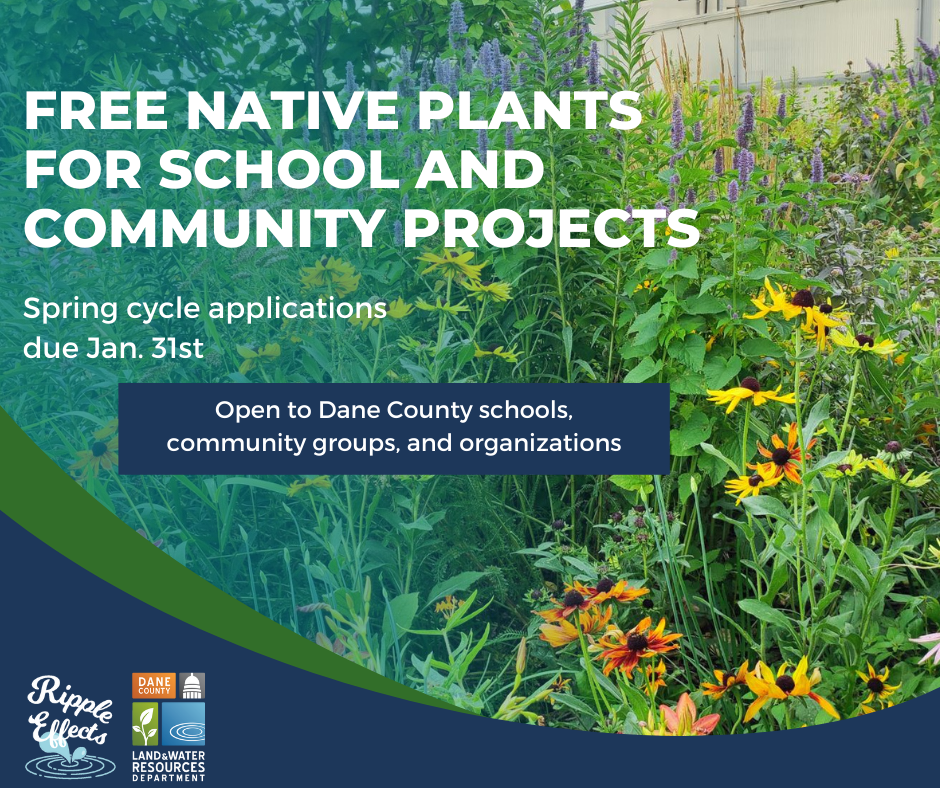 FREE NATIVE PLANTS FOR SCHOOL AND COMMUNITY PROJECTS

Spring cycle applications due Jan. 31st

Open to Dane County schools, community groups, and organizations

Ripple Effects

DANE COUNTY

LAND&WATER RESOURCES DEPARTMENT